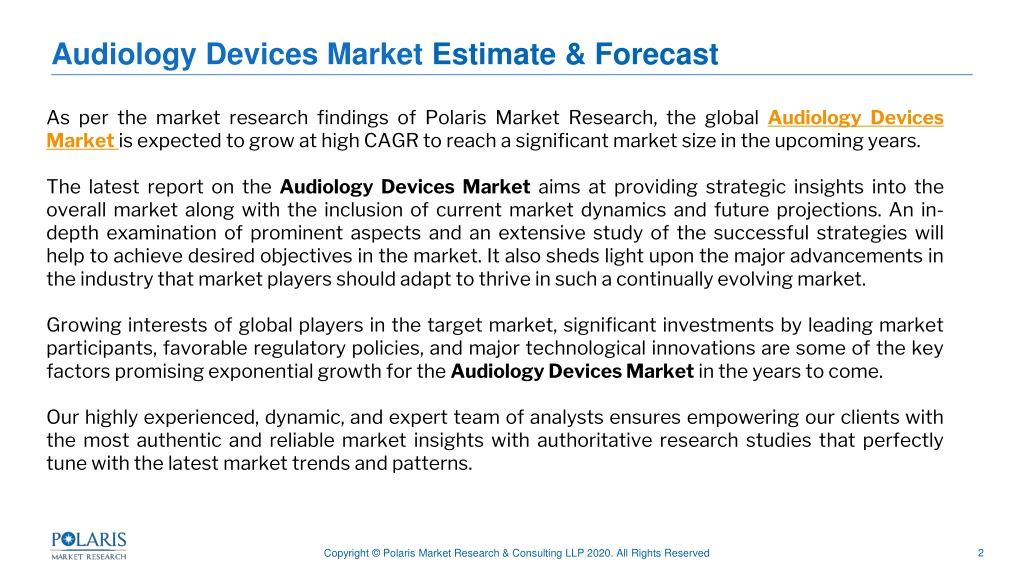 Audiology Devices Market Estimate & Forecast

As per the market research findings of Polaris Market Research, the global Audiology Devices Market is expected to grow at high CAGR to reach a significant market size in the upcoming years.

The latest report on the Audiology Devices Market aims at providing strategic insights into the overall market along with the inclusion of current market dynamics and future projections. An in-depth examination of prominent aspects and an extensive study of the successful strategies will help to achieve desired objectives in the market. It also sheds light upon the major advancements in the industry that market players should adapt to thrive in such a continually evolving market.

Growing interests of global players in the target market, significant investments by leading market participants, favorable regulatory policies, and major technological innovations are some of the key factors promising exponential growth for the Audiology Devices Market in the years to come.

Our highly experienced, dynamic, and expert team of analysts ensures empowering our clients with the most authentic and reliable market insights with authoritative research studies that perfectly tune with the latest market trends and patterns.

POLARIS
MARKET RESEARCH

Copyright © Polaris Market Research & Consulting LLP 2020. All Rights Reserved

2